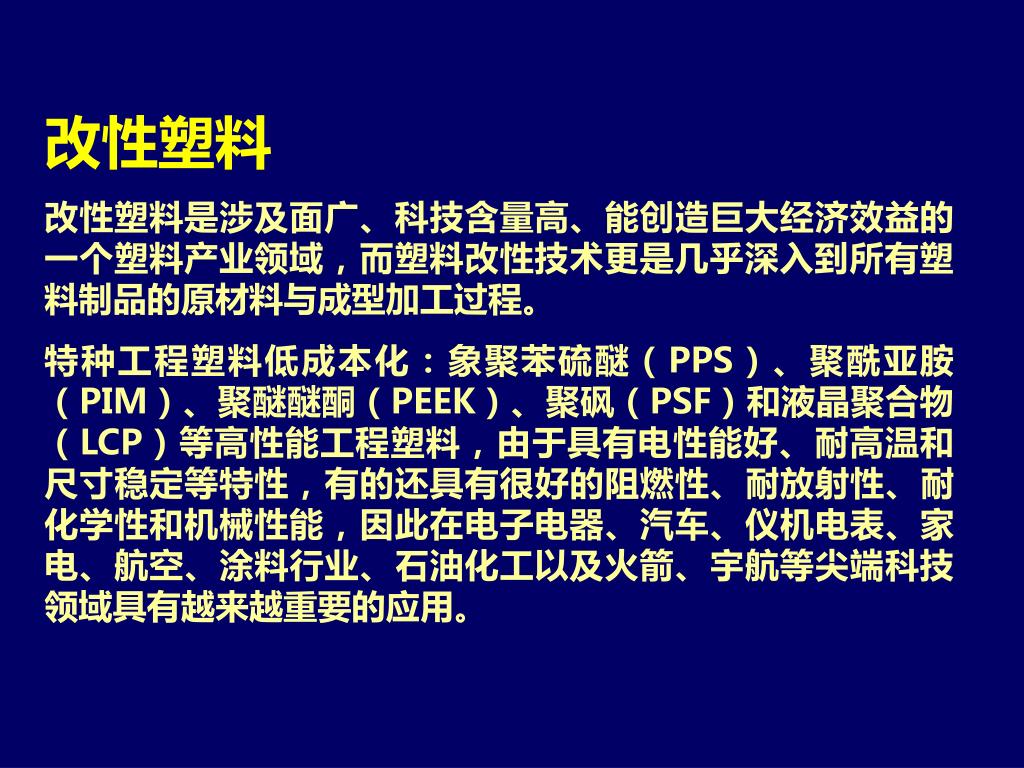 改性塑料

改性塑料是涉及面广、科技含量高、能创造巨大经济效益的一个塑料产业领域，而塑料改性技术更是几乎深入到所有塑料制品的原材料与成型加工过程。

特种工程塑料低成本化：象聚苯硫醚（PPS）、聚酰亚胺（PIM）、聚醚醚酮（PEEK）、聚砜（PSF）和液晶聚合物（LCP）等高性能工程塑料，由于具有电性能好、耐高温和尺寸稳定等特性，有的还具有很好的阻燃性、耐放射性、耐化学性和机械性能，因此在电子电器、汽车、仪机电表、家电、航空、涂料行业、石油化工以及火箭、宇航等尖端科技领域具有越来越重要的应用。